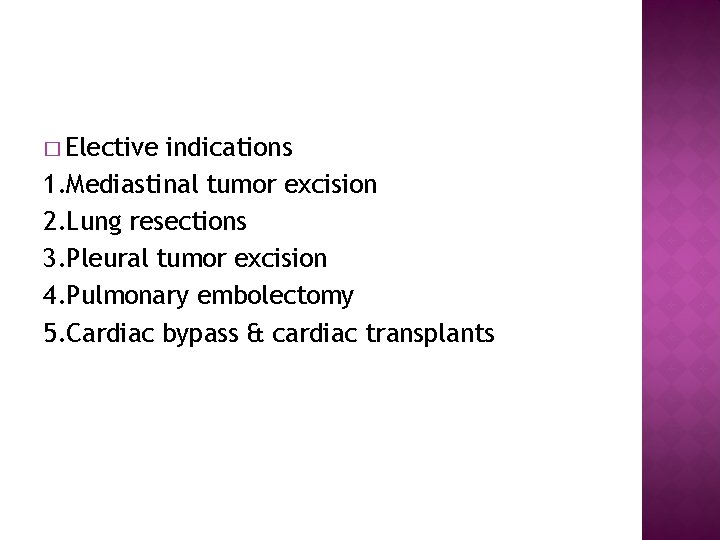 □ Elective indications
1.Mediastinal tumor excision
2.Lung resections
3.Pleural tumor excision
4.Pulmonary embolectomy
5.Cardiac bypass & cardiac transplants